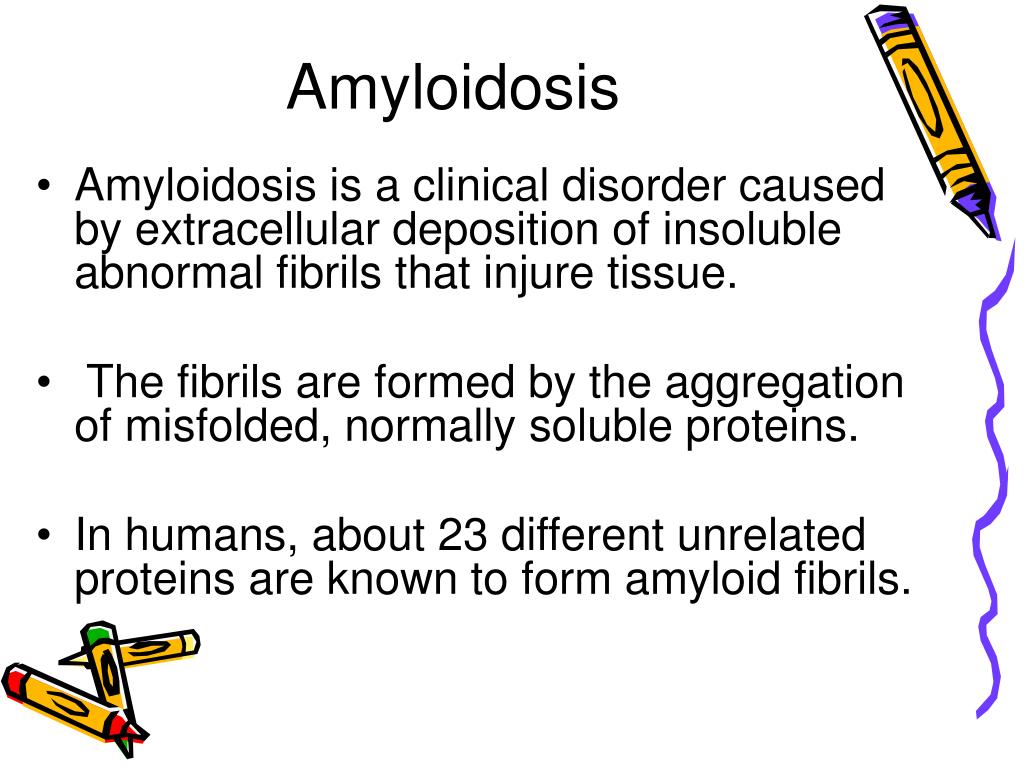 Amyloidosis

• Amyloidosis is a clinical disorder caused by extracellular deposition of insoluble abnormal fibrils that injure tissue.

• The fibrils are formed by the aggregation of misfolded, normally soluble proteins.

• In humans, about 23 different unrelated proteins are known to form amyloid fibrils.